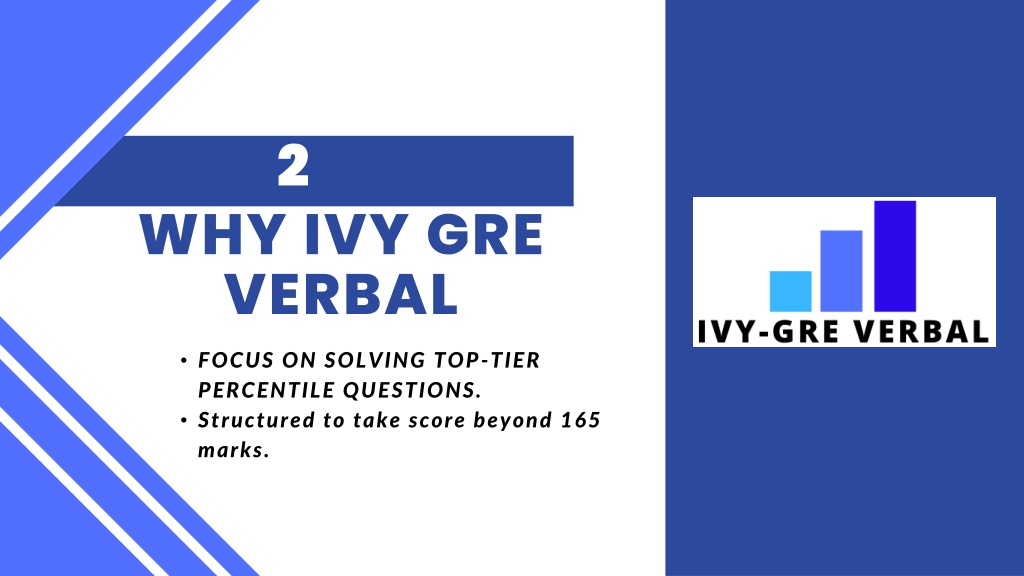 2

WHY IVY GRE VERBAL

• FOCUS ON SOLVING TOP-TIER PERCENTILE QUESTIONS.
• Structured to take score beyond 165 marks.

IVY-GRE VERBAL